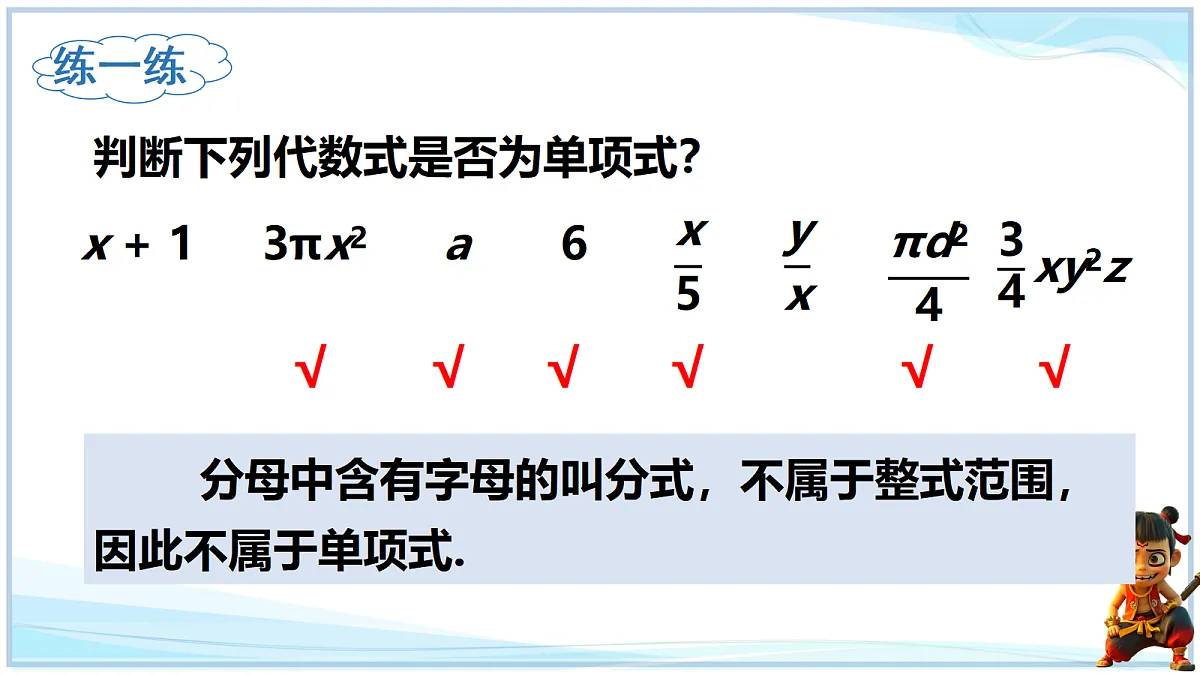 练一练

判断下列代数式是否为单项式?

$x+1$ $3\pi x^2$ $a$ $6$ $\frac{x}{5}$ $\frac{y}{x}$ $\frac{\pi d^2}{4}$ $\frac{3}{4}xy^2z$

√ √ √ √ √ √

分母中含有字母的叫分式，不属于整式范围，因此不属于单项式.